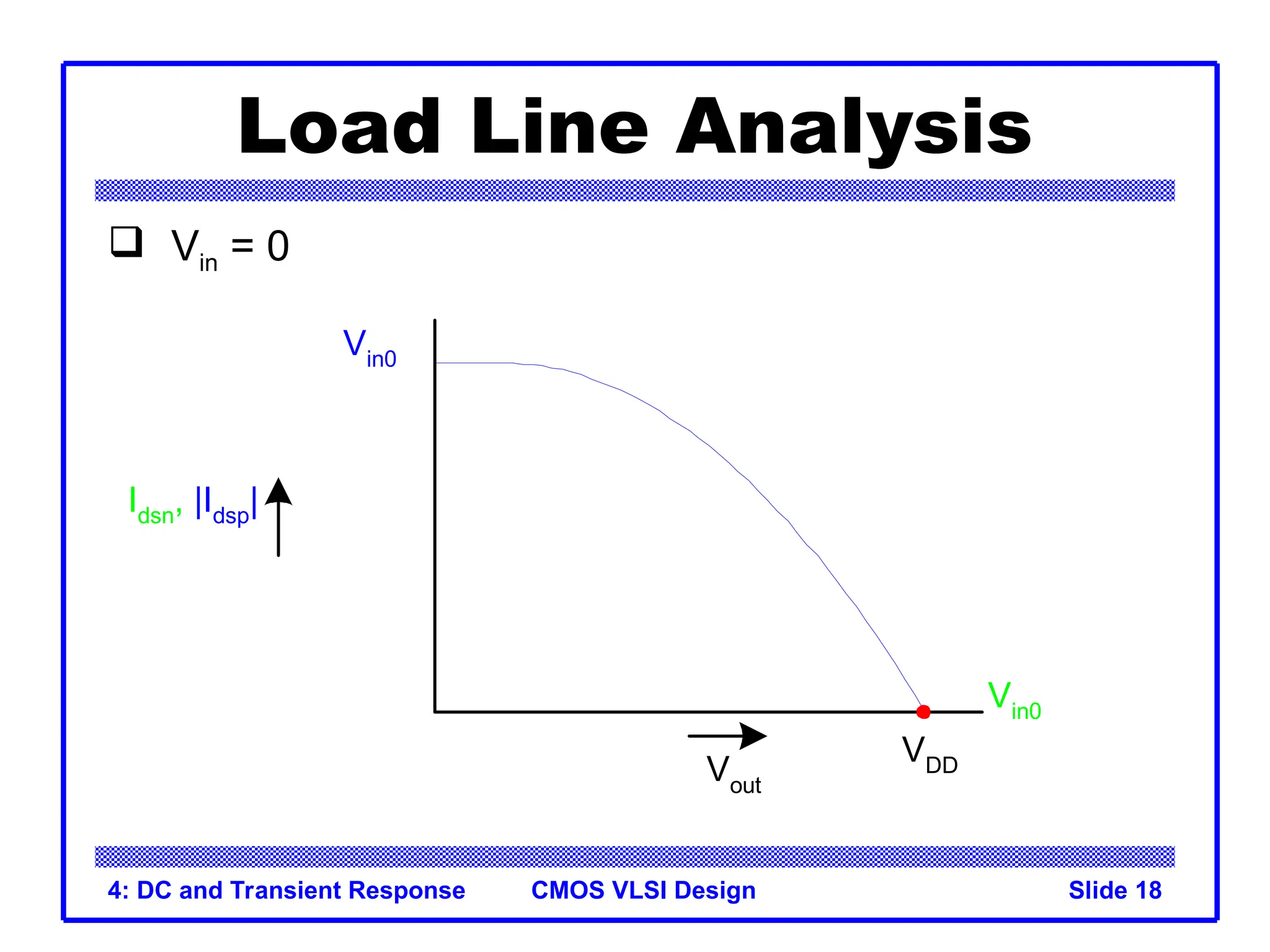 Load Line Analysis

❑ $V_{in} = 0$

$V_{in0}$

$I_{dsn}$, $|I_{dsp}|$

$V_{in0}$

$V_{DD}$

$V_{out}$

4: DC and Transient Response CMOS VLSI Design Slide 18